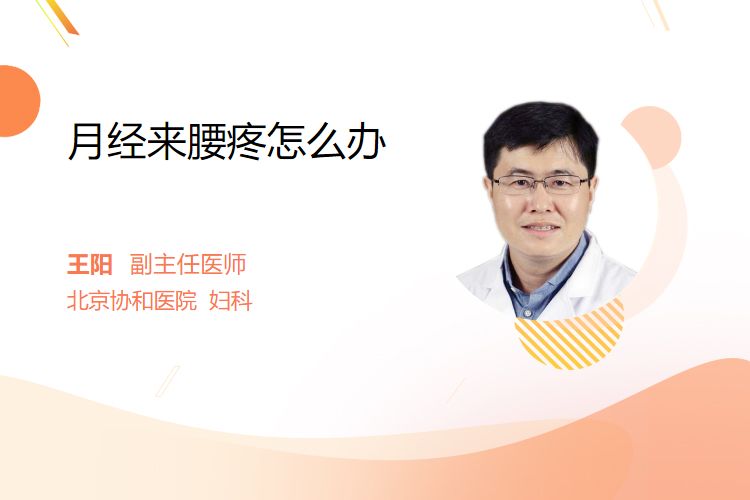 月经来腰疼怎么办

王阳 副主任医师
北京协和医院 妇科